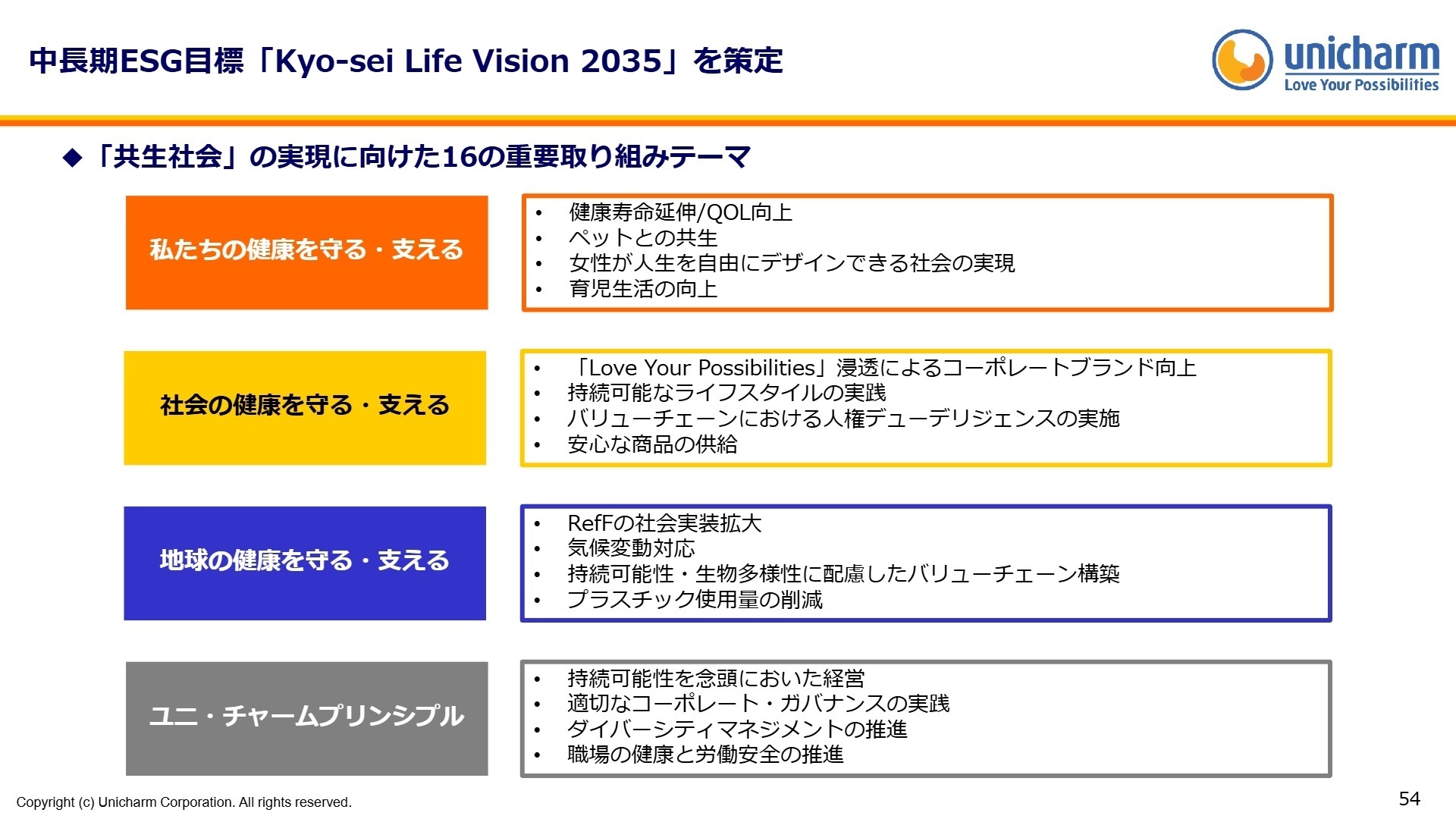 中長期ESG目標「Kyo-sei Life Vision 2035」を策定

unicharm
Love Your Possibilities

◆「共生社会」の実現に向けた16の重要取り組みテーマ

私たちの健康を守る・支える

• 健康寿命延伸/QOL向上
• ペットとの共生
• 女性が人生を自由にデザインできる社会の実現
• 育児生活の向上

社会の健康を守る・支える

• 「Love Your Possibilities」浸透によるコーポレートブランド向上
• 持続可能なライフスタイルの実践
• バリューチェーンにおける人権デューデリジェンスの実施
• 安心な商品の供給

地球の健康を守る・支える

• RefFの社会実装拡大
• 気候変動対応
• 持続可能性・生物多様性に配慮したバリューチェーン構築
• プラスチック使用量の削減

ユニ・チャームプリンシプル

• 持続可能性を念頭においた経営
• 適切なコーポレート・ガバナンスの実践
• ダイバーシティマネジメントの推進
• 職場の健康と労働安全の推進

Copyright (c) Unicharm Corporation. All rights reserved.

54